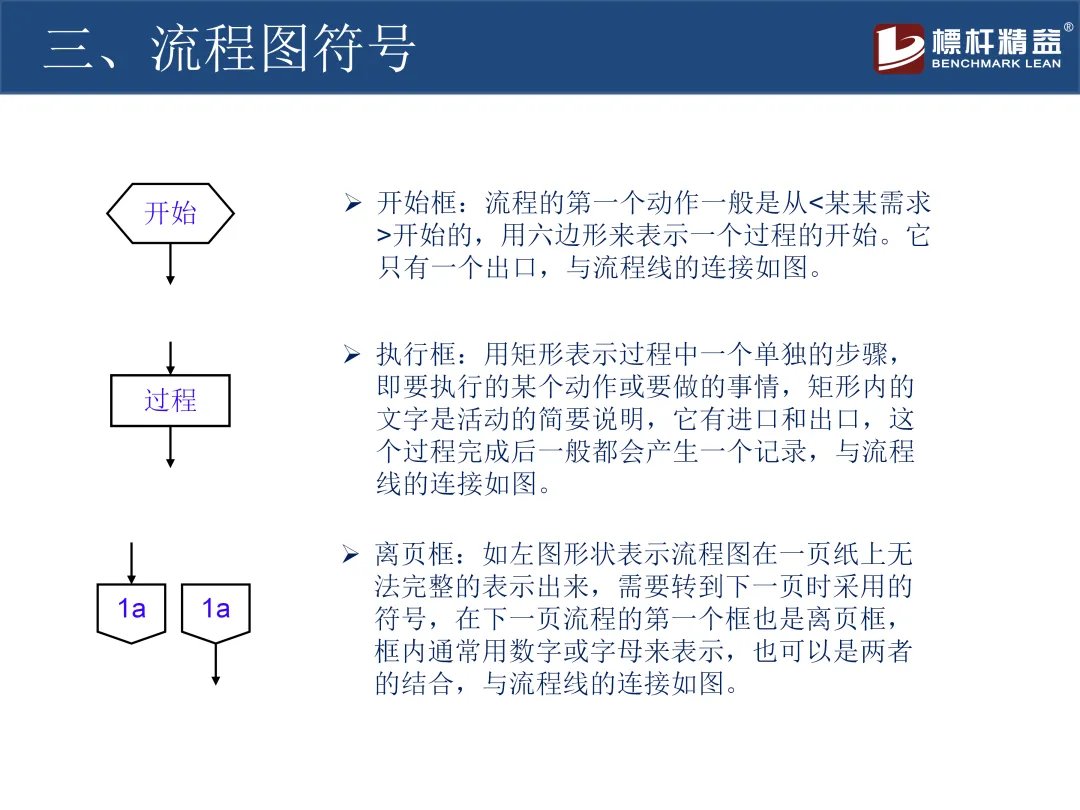 三、流程图符号

標杆精益®
BENCHMARK LEAN

开始

➢ 开始框：流程的第一个动作一般是从<某某需求>开始的，用六边形来表示一个过程的开始。它只有一个出口，与流程线的连接如图。

过程

➢ 执行框：用矩形表示过程中一个单独的步骤，即要执行的某个动作或要做的事情，矩形内的文字是活动的简要说明，它有进口和出口，这个过程完成后一般都会产生一个记录，与流程线的连接如图。

1a

1a

➢ 离页框：如左图形状表示流程图在一页纸上无法完整的表示出来，需要转到下一页时采用的符号，在下一页流程的第一个框也是离页框，框内通常用数字或字母来表示，也可以是两者的结合，与流程线的连接如图。